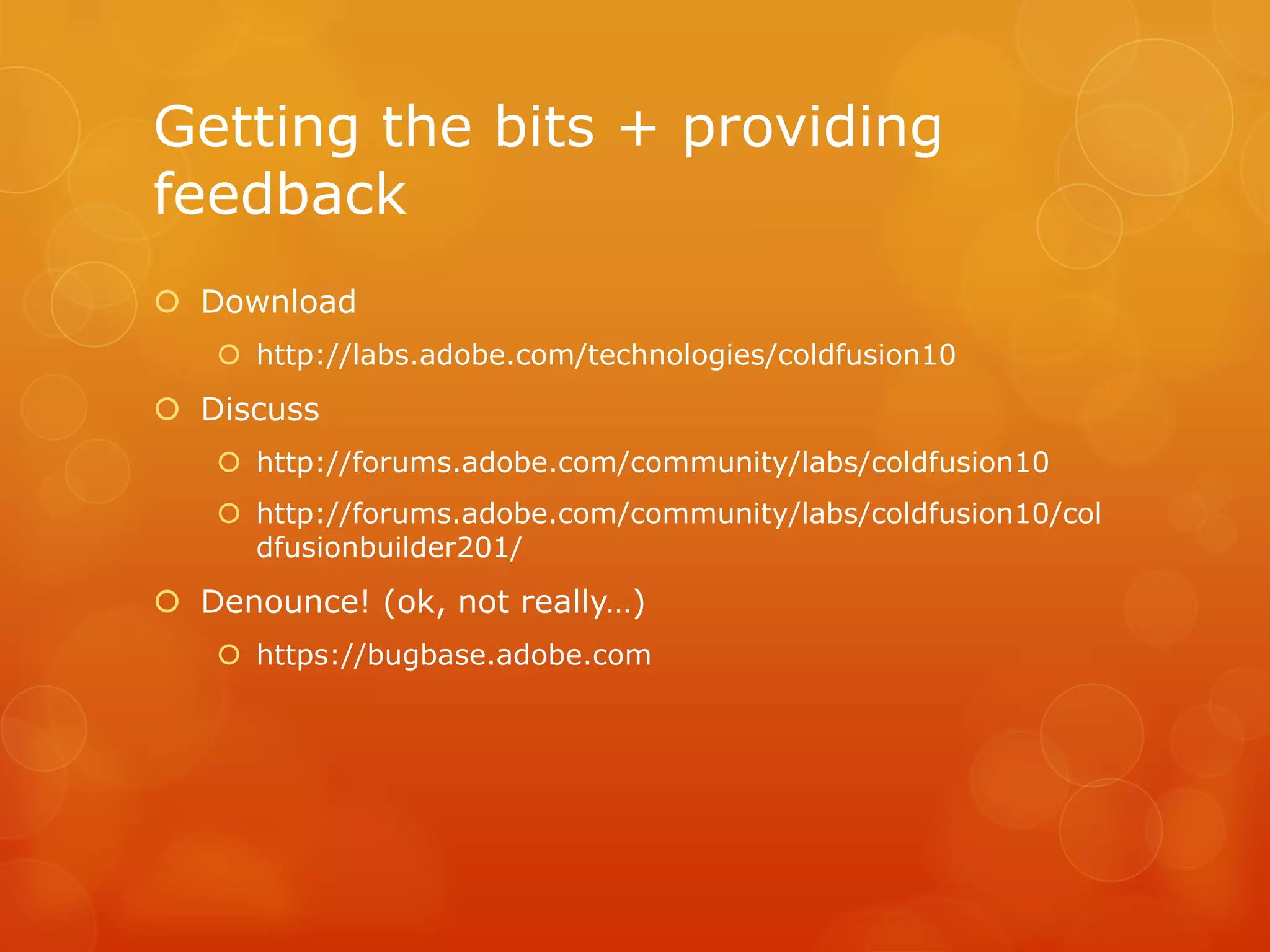 Getting the bits + providing feedback

Download

http://labs.adobe.com/technologies/coldfusion10

Discuss

http://forums.adobe.com/community/labs/coldfusion10

http://forums.adobe.com/community/labs/coldfusion10/coldfusionbuilder201/

Denounce! (ok, not really…)

https://bugbase.adobe.com